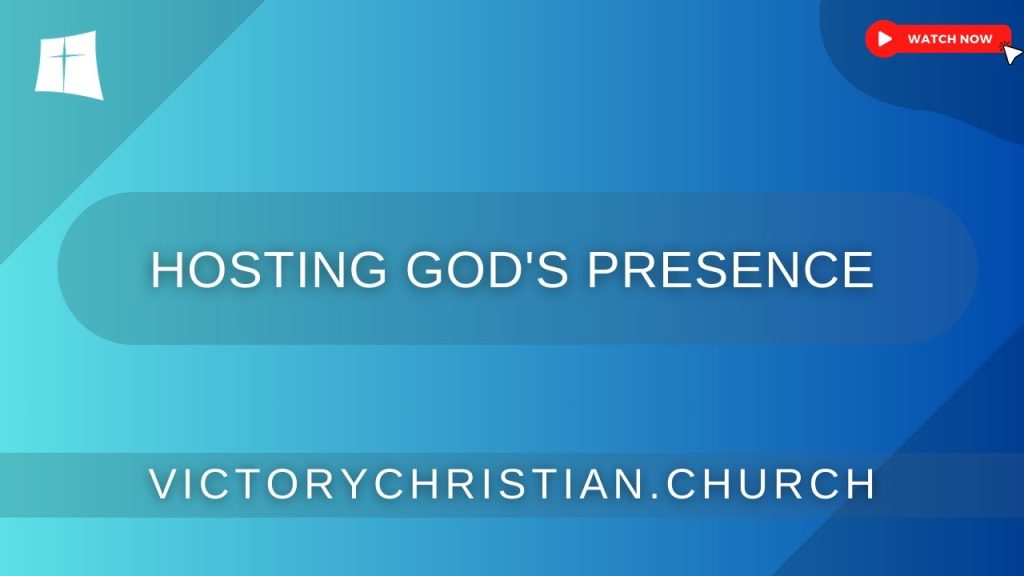 WATCH NOW

HOSTING GOD'S PRESENCE

VICTORYCHRISTIAN.CHURCH